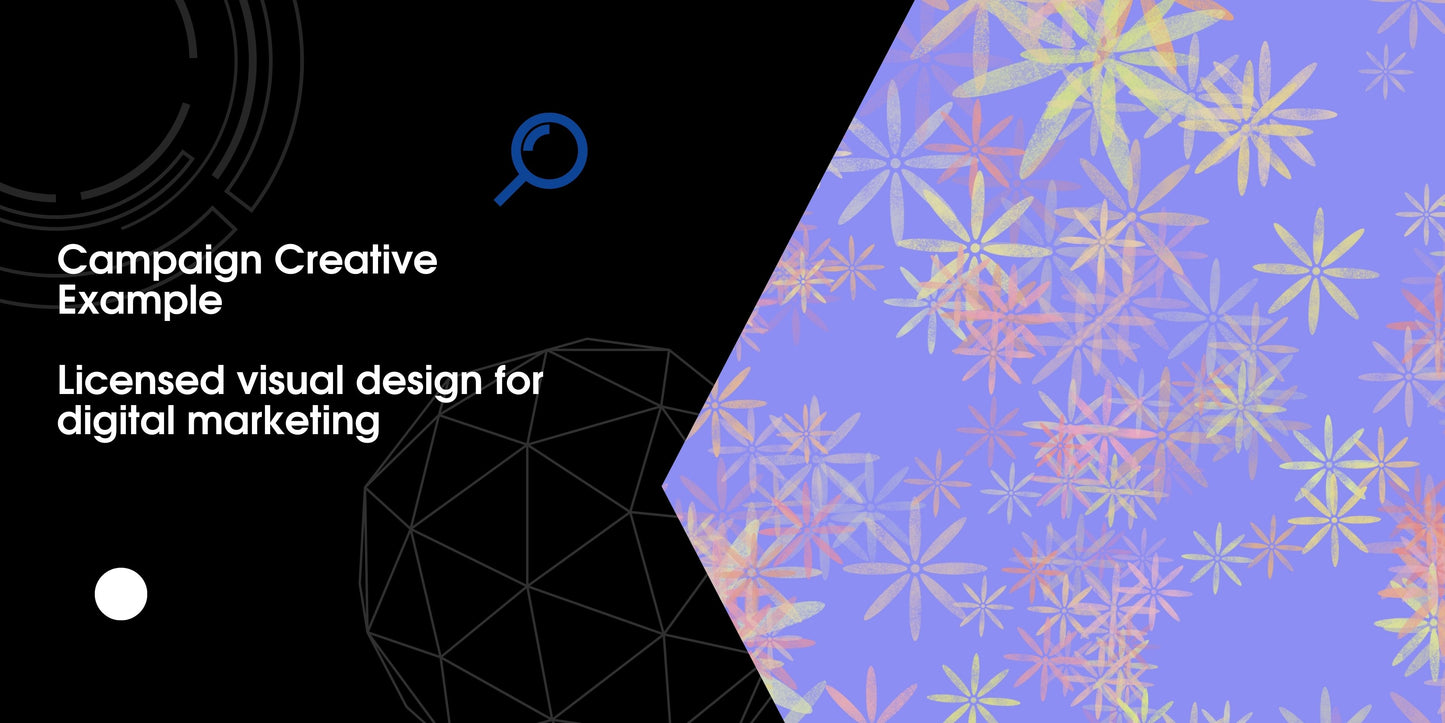 Campaign Creative Example

Licensed visual design for digital marketing